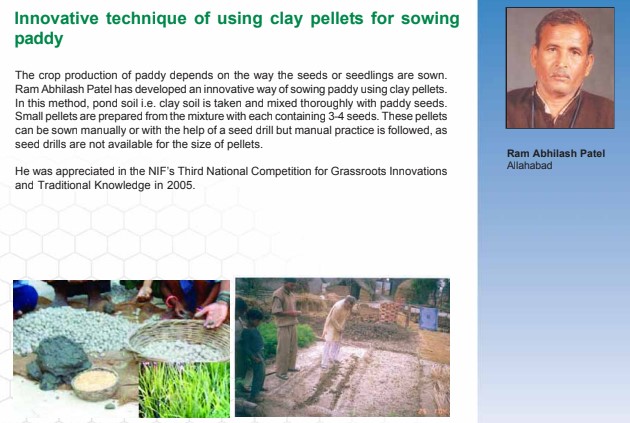 Innovative technique of using clay pellets for sowing paddy

The crop production of paddy depends on the way the seeds or seedlings are sown. Ram Abhilash Patel has developed an innovative way of sowing paddy using clay pellets. In this method, pond soil i.e. clay soil is taken and mixed thoroughly with paddy seeds. Small pellets are prepared from the mixture with each containing 3-4 seeds. These pellets can be sown manually or with the help of a seed drill but manual practice is followed, as seed drills are not available for the size of pellets.

He was appreciated in the NIF's Third National Competition for Grassroots Innovations and Traditional Knowledge in 2005.

Ram Abhilash Patel
Allahabad